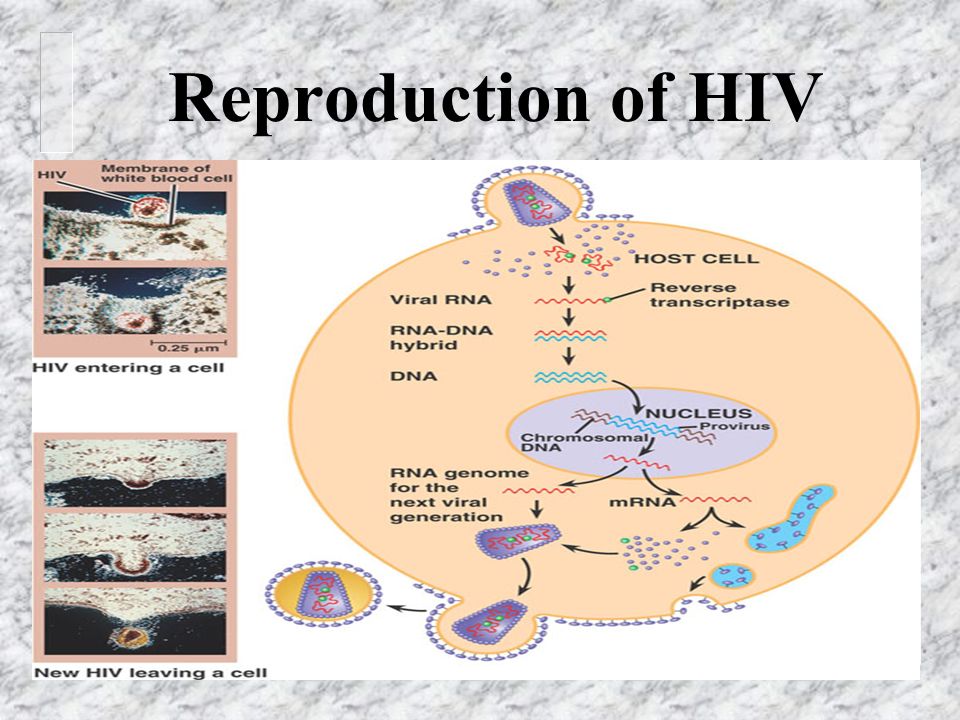 Reproduction of HIV

HIV

Membrane of white blood cell

0.25 µm

HIV entering a cell

New HIV leaving a cell

HOST CELL

Viral RNA

Reverse transcriptase

RNA-DNA hybrid

DNA

NUCLEUS

Chromosomal DNA

Provirus

RNA genome for the next viral generation

mRNA